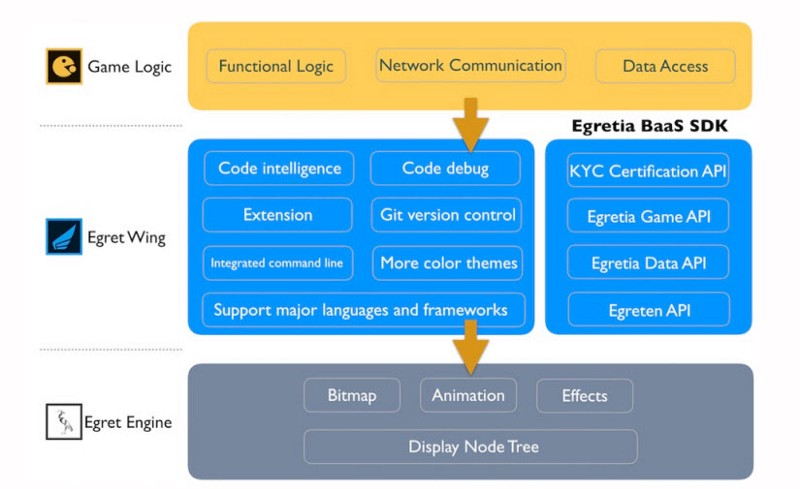 Game Logic

Functional Logic
Network Communication
Data Access

Egretia BaaS SDK

Egret Wing

Code intelligence
Code debug
Extension
Git version control
Integrated command line
More color themes
Support major languages and frameworks

KYC Certification API
Egretia Game API
Egretia Data API
Egreten API

Egret Engine

Bitmap
Animation
Effects
Display Node Tree